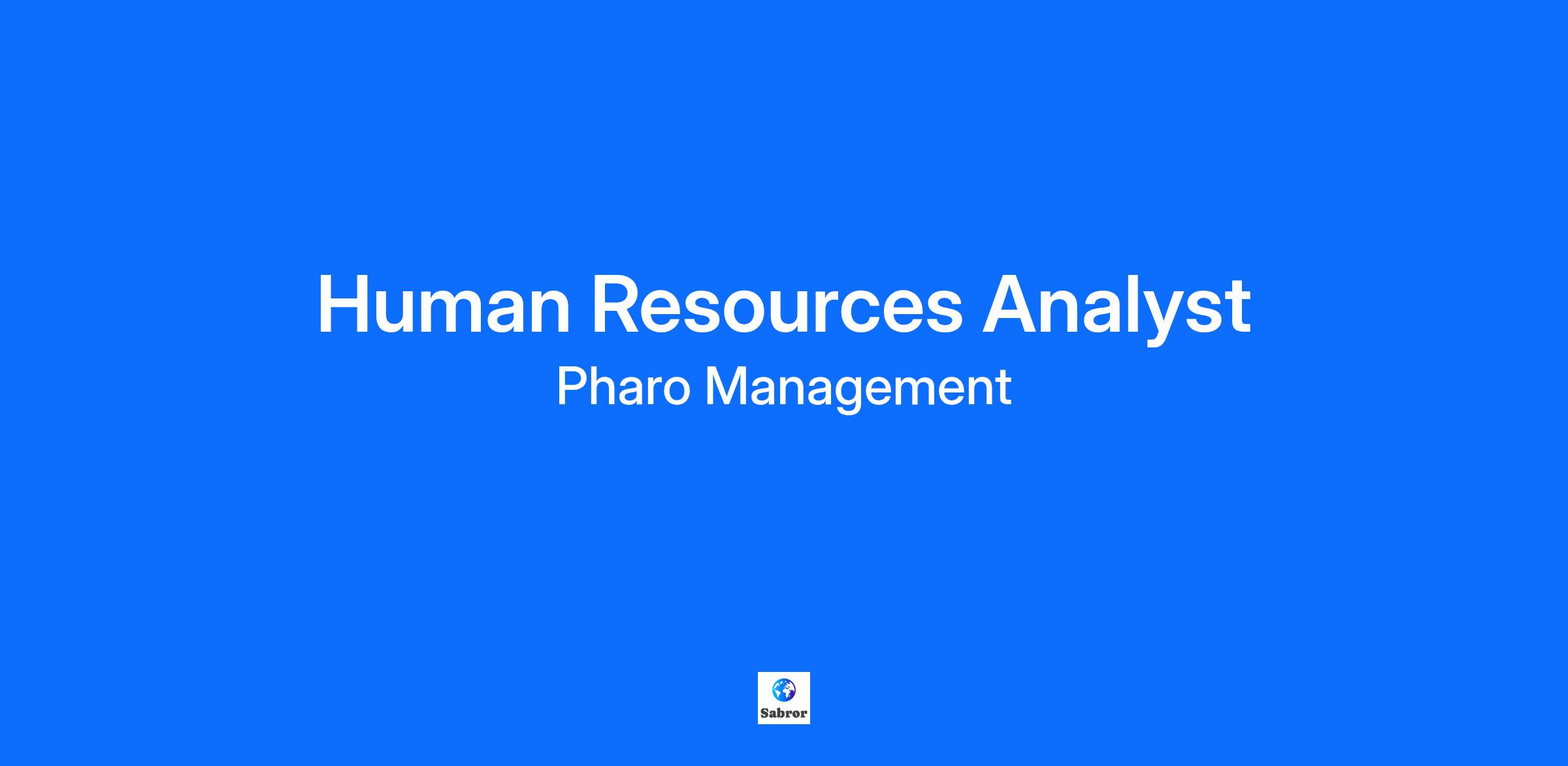 Human Resources Analyst
Pharo Management

Sabror